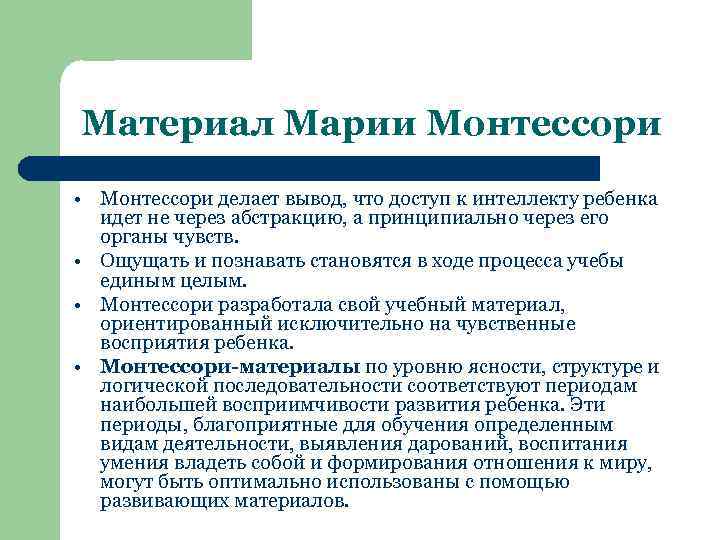 Материал Марии Монтессори

• Монтессори делает вывод, что доступ к интеллекту ребенка идет не через абстракцию, а принципиально через его органы чувств.
• Ощущать и познавать становятся в ходе процесса учебы единым целым.
• Монтессори разработала свой учебный материал, ориентированный исключительно на чувственные восприятия ребенка.
• Монтессори-материалы по уровню ясности, структуре и логической последовательности соответствуют периодам наибольшей восприимчивости развития ребенка. Эти периоды, благоприятные для обучения определенным видам деятельности, выявления дарований, воспитания умения владеть собой и формирования отношения к миру, могут быть оптимально использованы с помощью развивающих материалов.